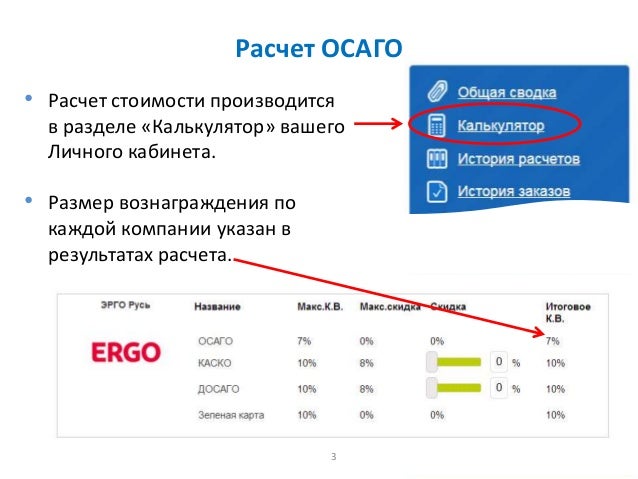 Расчет ОСАГО

• Расчет стоимости производится в разделе «Калькулятор» вашего Личного кабинета.

• Размер вознаграждения по каждой компании указан в результатах расчета.

Общая сводка
Калькулятор
История расчетов
История заказов

ЭРГО Русь

ERGO

| Название | Макс.К.В. | Макс.скидка | Скидка | Итоговое К.В. |
|---|---|---|---|---|
| ОСАГО | 7% | 0% | 0% | 7% |
| КАСКО | 10% | 8% | 0 % | 10% |
| ДОСАГО | 10% | 8% | 0 % | 10% |
| Зеленая карта | 10% | 0% | 0% | 10% |

3